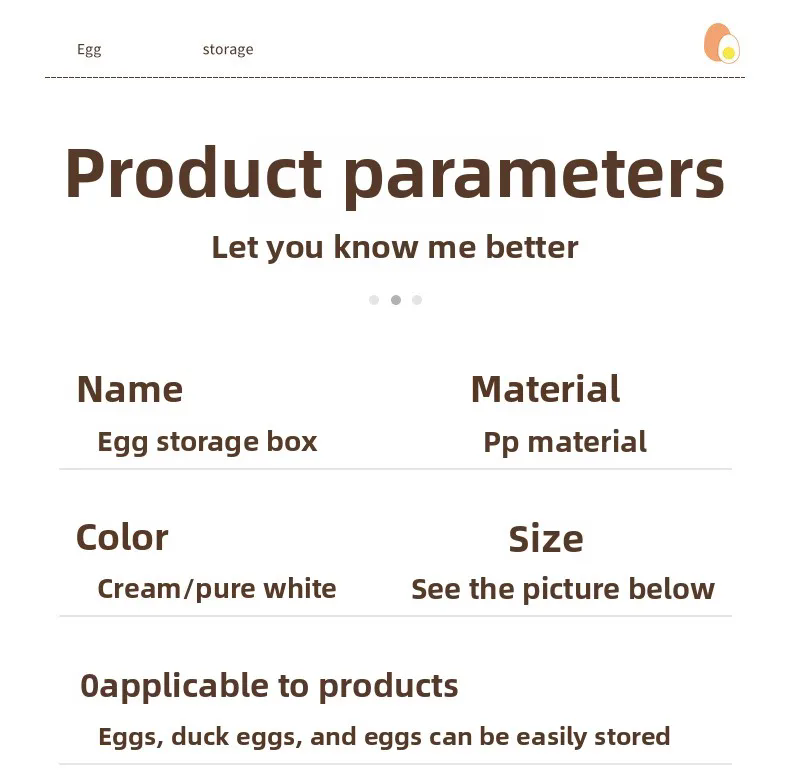 Egg storage

Product parameters

Let you know me better

Name
Egg storage box

Material
Pp material

Color
Cream/pure white

Size
See the picture below

0applicable to products
Eggs, duck eggs, and eggs can be easily stored